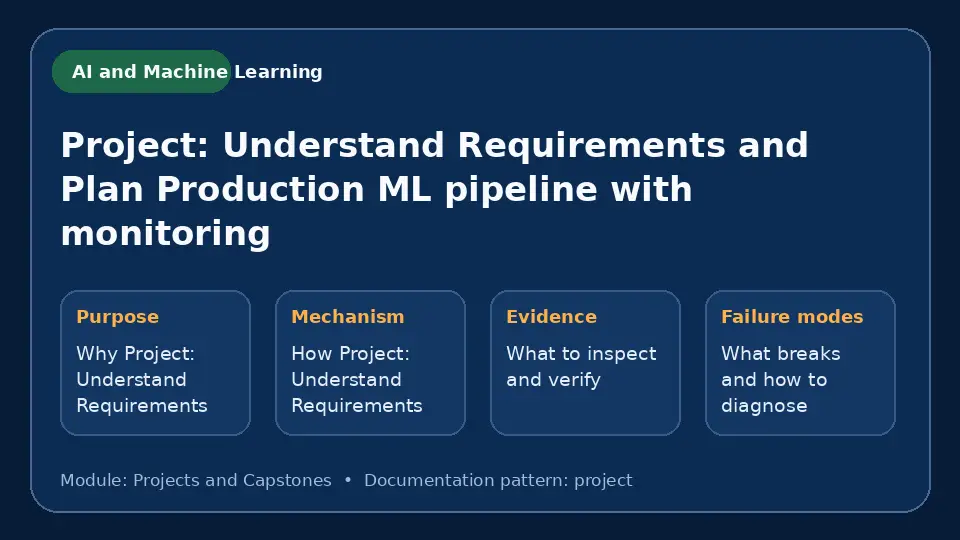 AI and Machine Learning

Project: Understand Requirements and Plan Production ML pipeline with monitoring

Purpose

Why Project: Understand Requirements

Mechanism

How Project: Understand Requirements

Evidence

What to inspect and verify

Failure modes

What breaks and how to diagnose

Module: Projects and Capstones • Documentation pattern: project